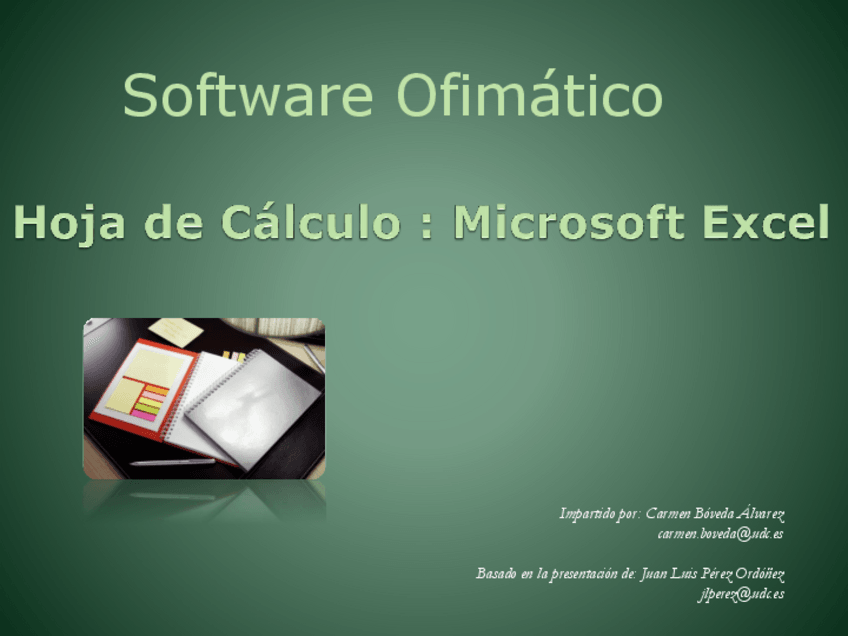 Software Ofimático

Hoja de Cálculo : Microsoft Excel

Impartido por: Carmen Bóveda Álvarez
carmen.boveda@udc.es

Basado en la presentación de: Juan Luis Pérez Ordóñez
jlperez@udc.es